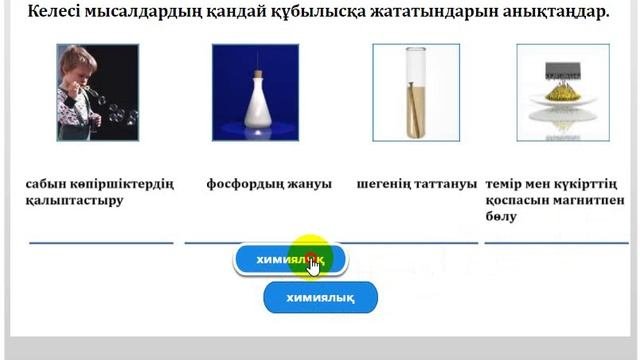 Келесі мысалдардың қандай құбылысқа жататындарын анықтаңдар.

сабын көпіршіктердің қалыптастыру

фосфордың жануы

шегенің таттануы

темір мен күкірттің қоспасын магнитпен бөлу

химиялық

химиялық